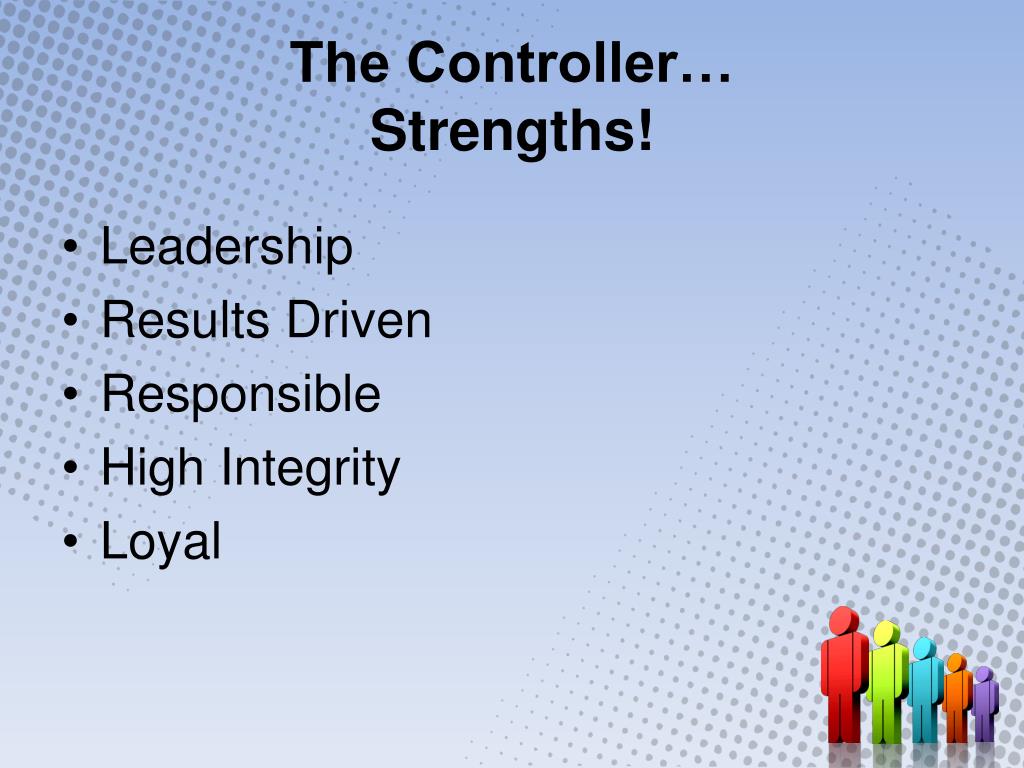 The Controller…
Strengths!

• Leadership
• Results Driven
• Responsible
• High Integrity
• Loyal